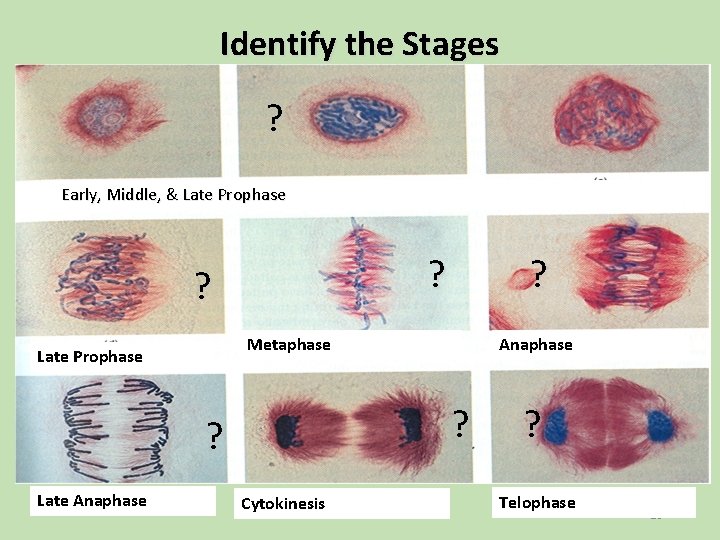 Identify the Stages

?

Early, Middle, & Late Prophase

?

?

?

Late Prophase

Metaphase

Anaphase

?

?

?

Late Anaphase

Cytokinesis

Telophase